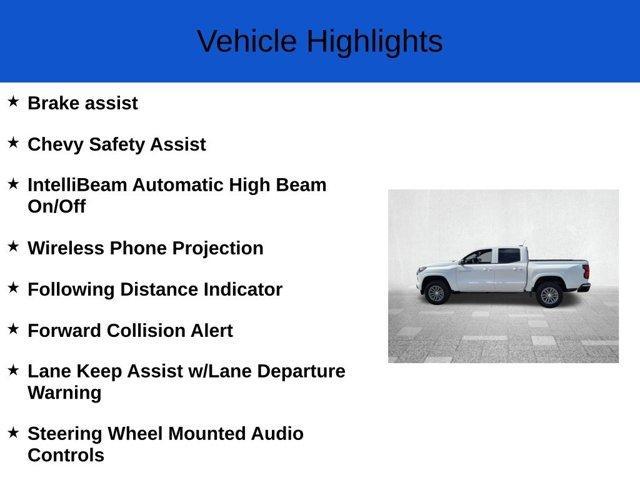 Vehicle Highlights

★ Brake assist

★ Chevy Safety Assist

★ IntelliBeam Automatic High Beam On/Off

★ Wireless Phone Projection

★ Following Distance Indicator

★ Forward Collision Alert

★ Lane Keep Assist w/Lane Departure Warning

★ Steering Wheel Mounted Audio Controls